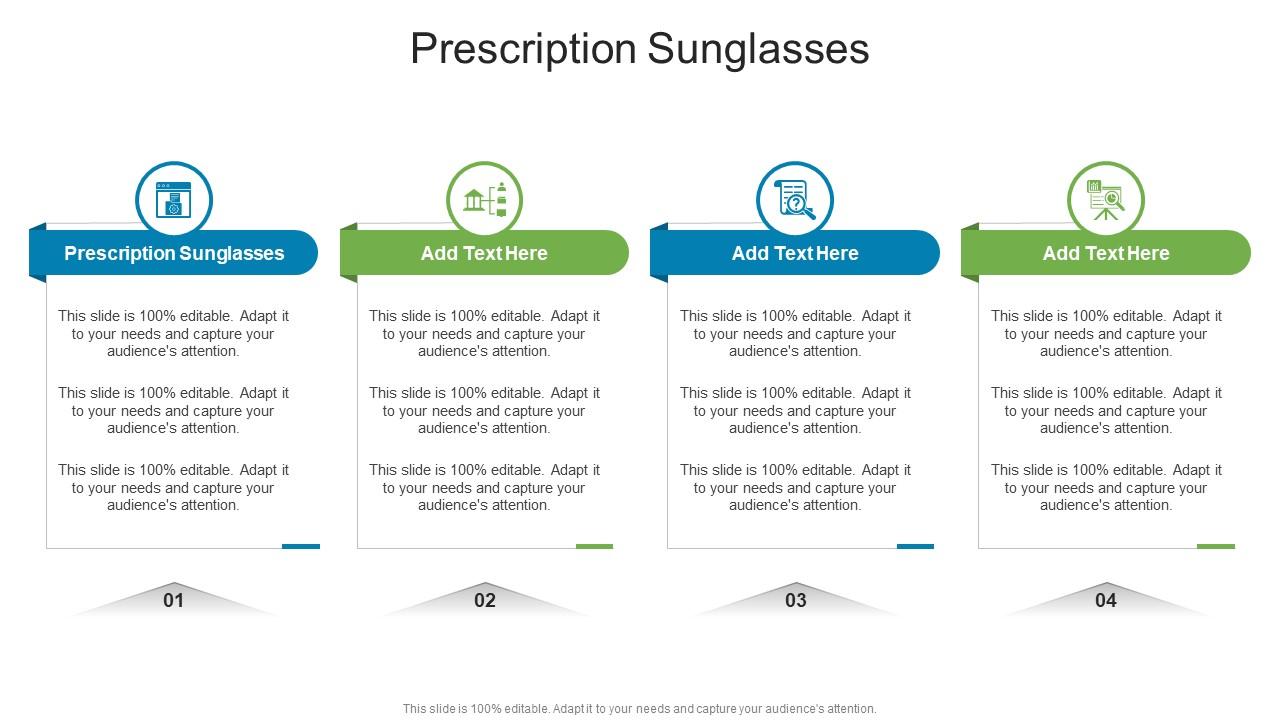 Prescription Sunglasses

Prescription Sunglasses

This slide is 100% editable. Adapt it to your needs and capture your audience's attention.

This slide is 100% editable. Adapt it to your needs and capture your audience's attention.

This slide is 100% editable. Adapt it to your needs and capture your audience's attention.

01

Add Text Here

This slide is 100% editable. Adapt it to your needs and capture your audience's attention.

This slide is 100% editable. Adapt it to your needs and capture your audience's attention.

This slide is 100% editable. Adapt it to your needs and capture your audience's attention.

02

Add Text Here

This slide is 100% editable. Adapt it to your needs and capture your audience's attention.

This slide is 100% editable. Adapt it to your needs and capture your audience's attention.

This slide is 100% editable. Adapt it to your needs and capture your audience's attention.

03

Add Text Here

This slide is 100% editable. Adapt it to your needs and capture your audience's attention.

This slide is 100% editable. Adapt it to your needs and capture your audience's attention.

This slide is 100% editable. Adapt it to your needs and capture your audience's attention.

04

This slide is 100% editable. Adapt it to your needs and capture your audience's attention.